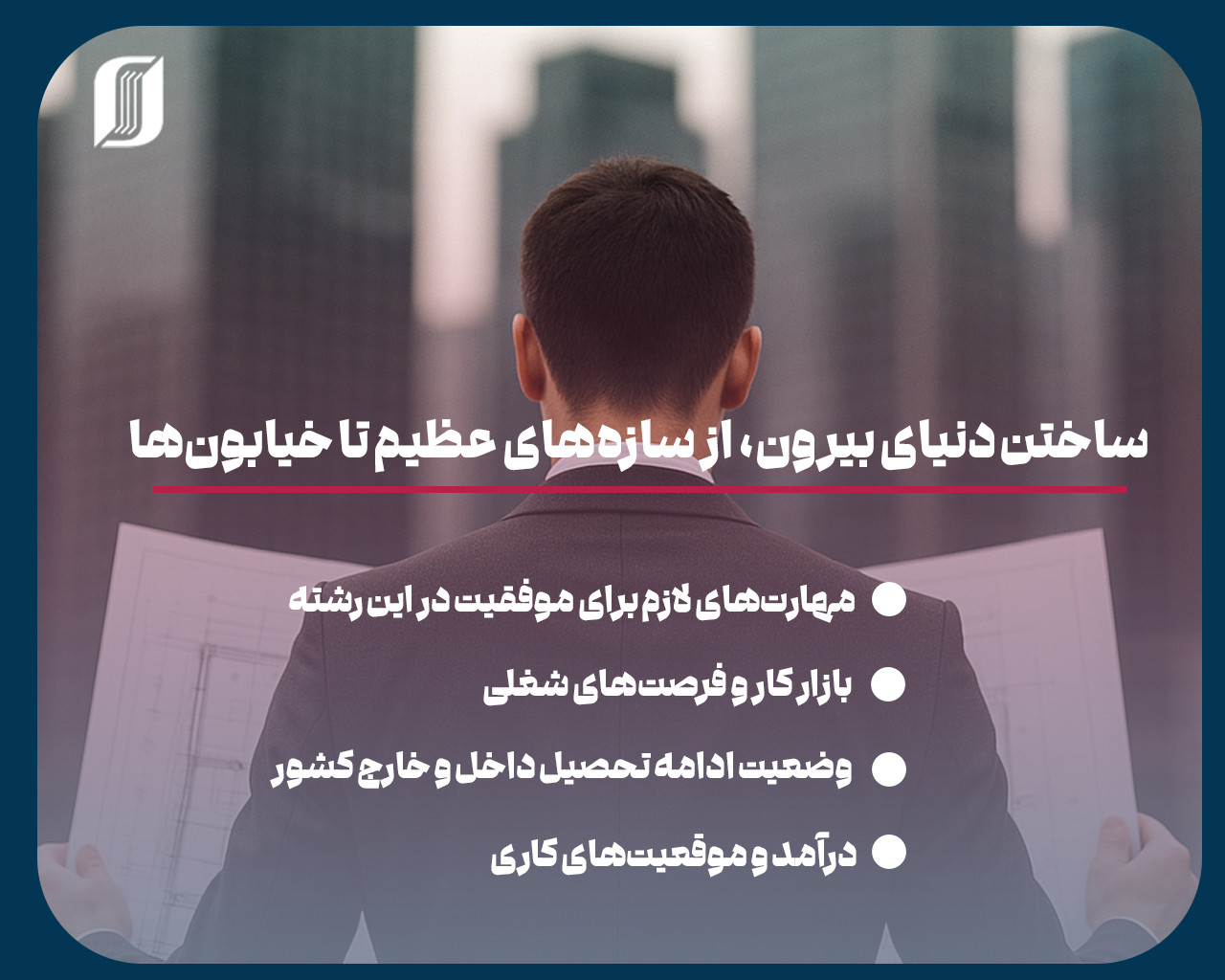 ساختن دنیای بیرون، از سازه‌های عظیم تا خیابون‌ها

مهارت‌های لازم برای موفقیت در این رشته

بازار کار و فرصت‌های شغلی

وضعیت ادامه تحصیل داخل و خارج کشور

درآمد و موقعیت‌های کاری